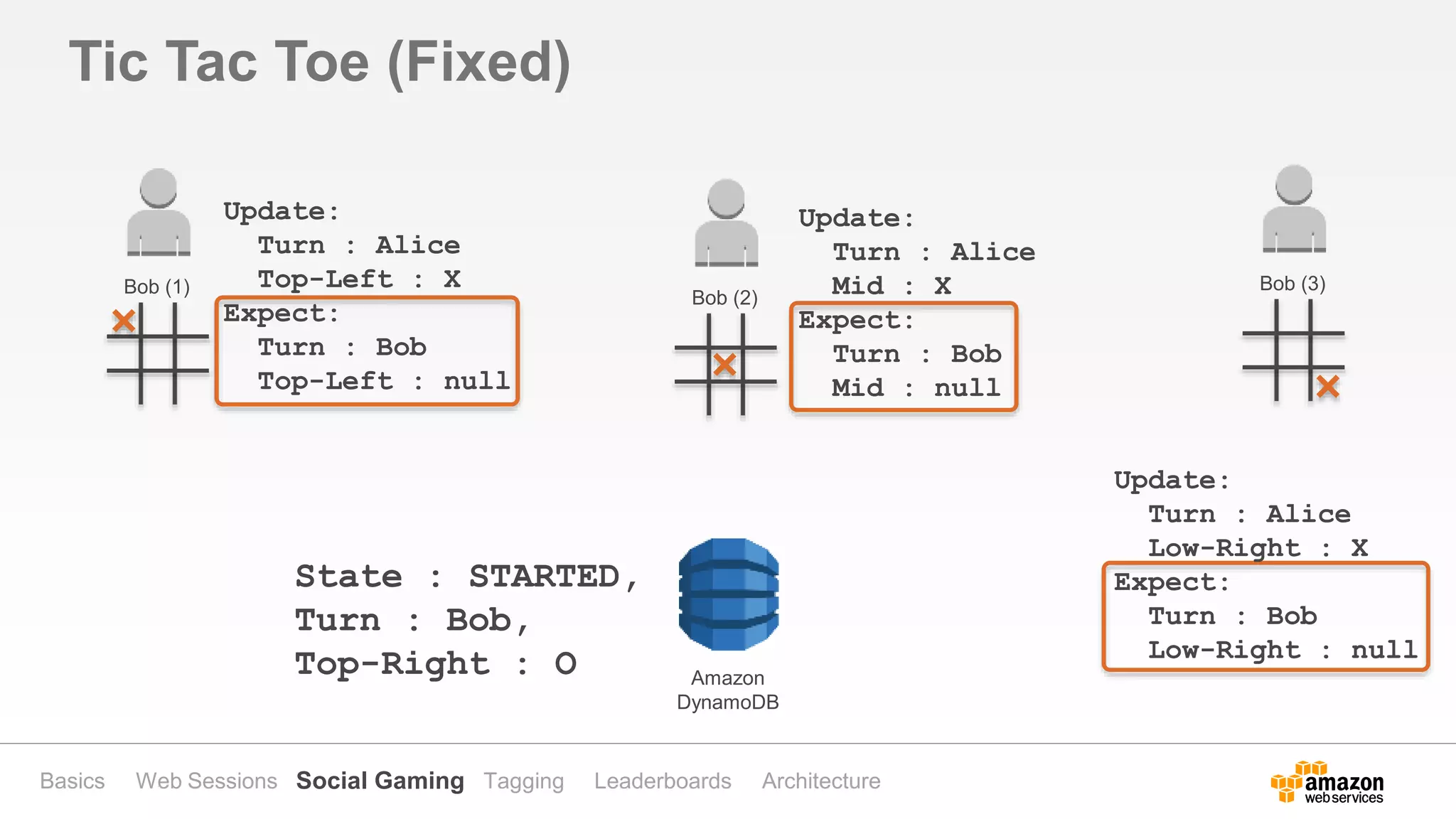 Tic Tac Toe (Fixed)

Bob (1)

Update:
Turn : Alice
Top-Left : X
Expect:
Turn : Bob
Top-Left : null

Bob (2)

Update:
Turn : Alice
Mid : X
Expect:
Turn : Bob
Mid : null

Bob (3)

Update:
Turn : Alice
Low-Right : X
Expect:
Turn : Bob
Low-Right : null

State : STARTED,
Turn : Bob,
Top-Right : O

Amazon DynamoDB

Basics Web Sessions Social Gaming Tagging Leaderboards Architecture

amazon web services